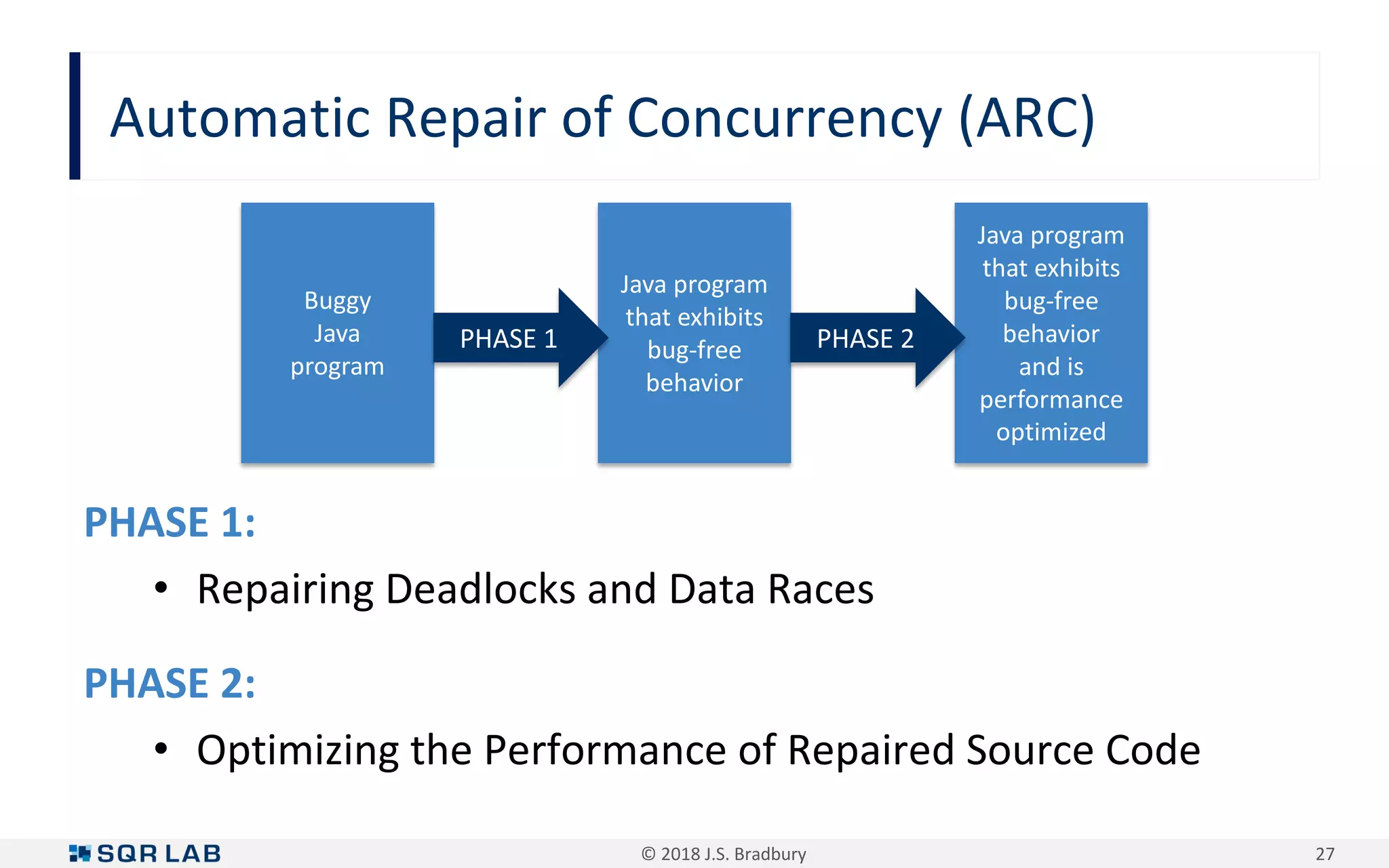 Automatic Repair of Concurrency (ARC)

Buggy Java program

PHASE 1

Java program that exhibits bug-free behavior

PHASE 2

Java program that exhibits bug-free behavior and is performance optimized

PHASE 1:

• Repairing Deadlocks and Data Races

PHASE 2:

• Optimizing the Performance of Repaired Source Code

SQR LAB

© 2018 J.S. Bradbury

27